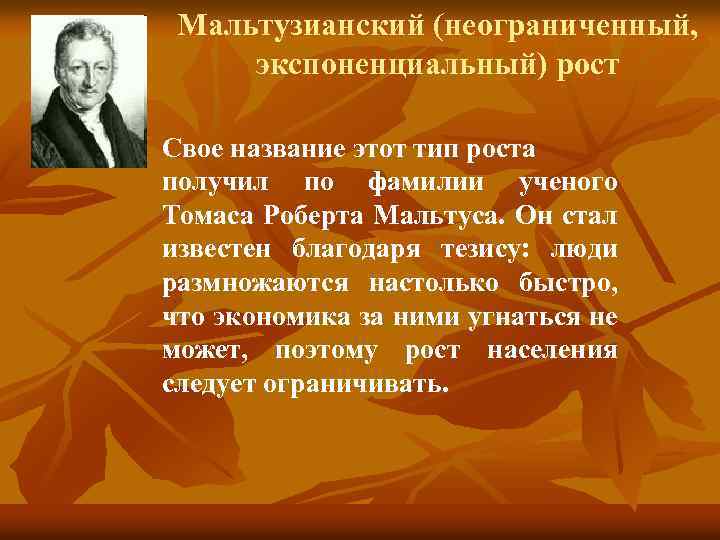 Мальтузианский (неограниченный, экспоненциальный) рост

Свое название этот тип роста получил по фамилии ученого Томаса Роберта Мальтуса. Он стал известен благодаря тезису: люди размножаются настолько быстро, что экономика за ними угнаться не может, поэтому рост населения следует ограничивать.